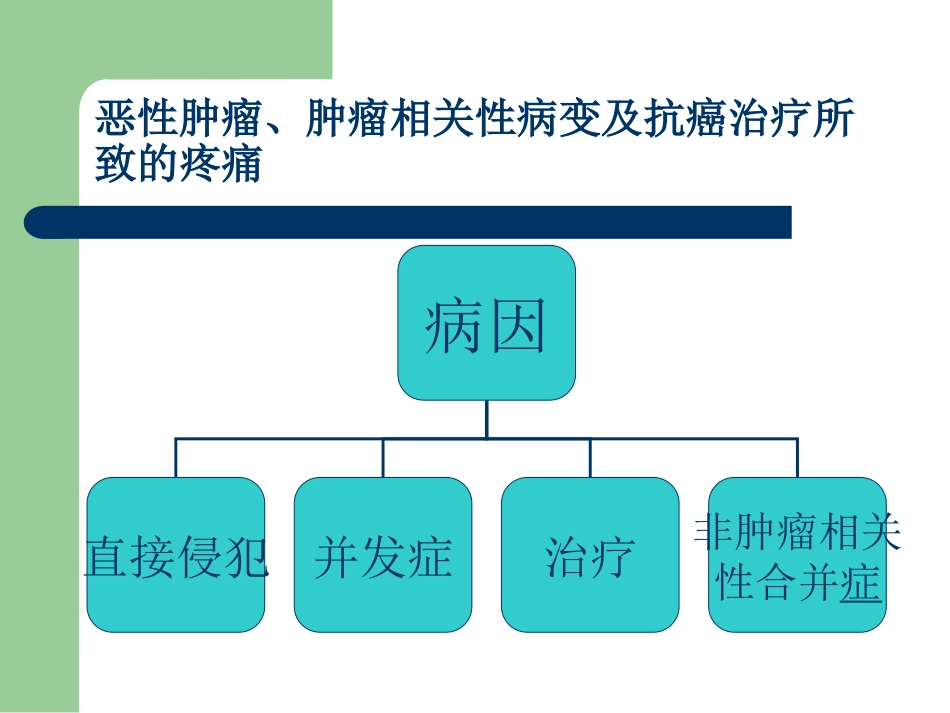 恶性肿瘤、肿瘤相关性病变及抗癌治疗所致的疼痛

病因

直接侵犯

并发症

治疗

非肿瘤相关性合并症